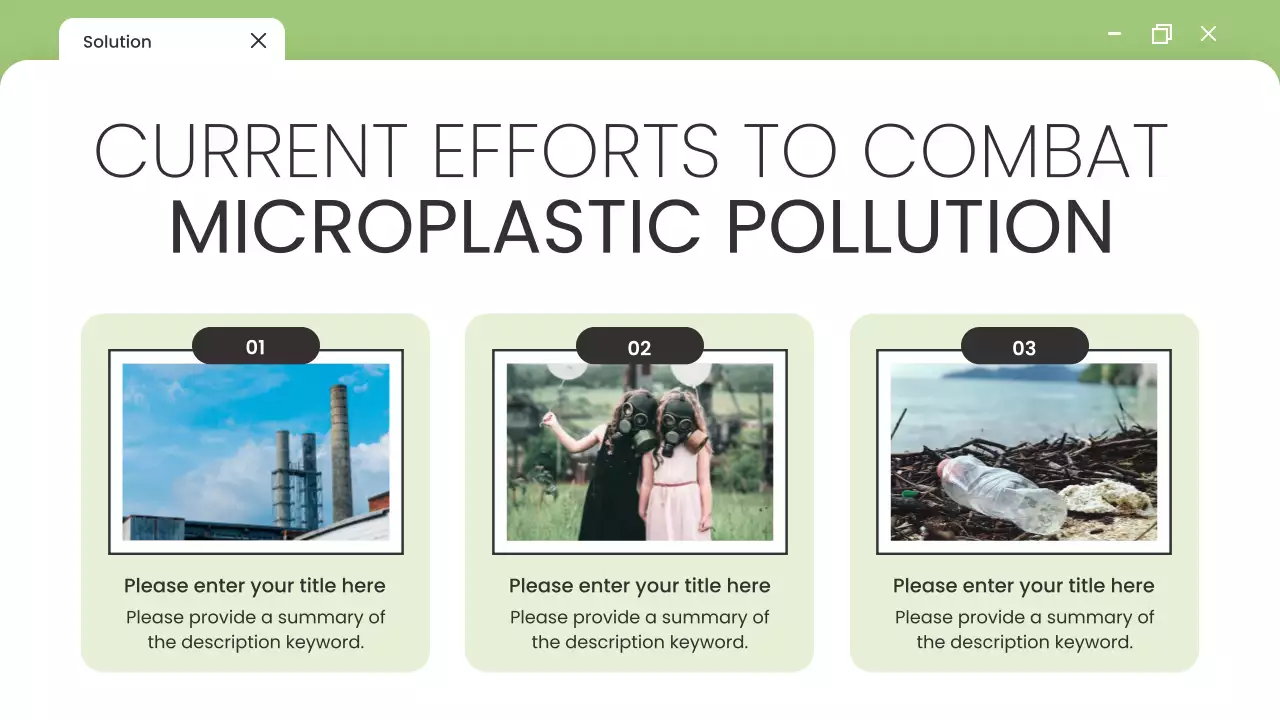 Solution

CURRENT EFFORTS TO COMBAT
MICROPLASTIC POLLUTION

01

Please enter your title here

Please provide a summary of the description keyword.

02

Please enter your title here

Please provide a summary of the description keyword.

03

Please enter your title here

Please provide a summary of the description keyword.